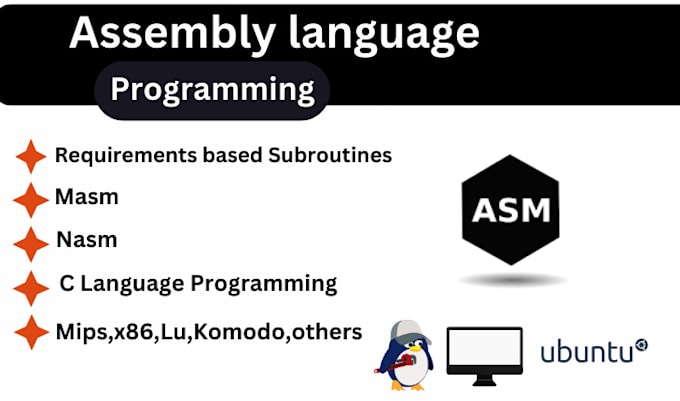 Assembly language

Programming

Requirements based Subroutines

Masm

Nasm

C Language Programming

Mips,x86,Lu,Komodo,others

ASM

ubuntu